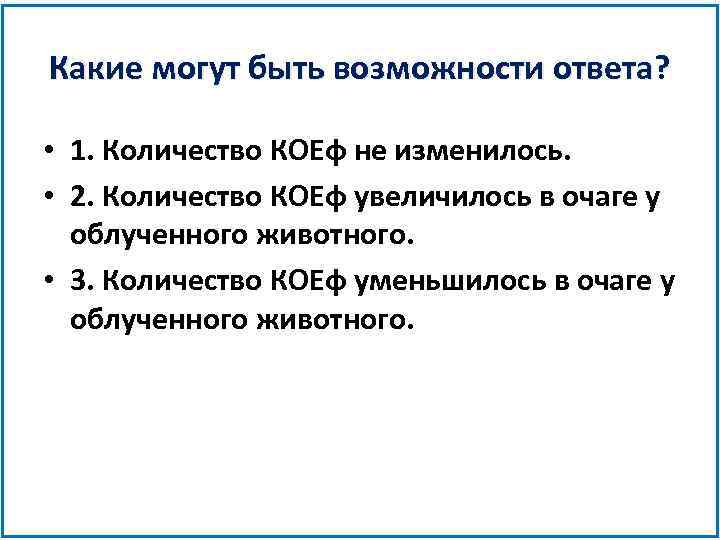 Какие могут быть возможности ответа?

• 1. Количество КОЕф не изменилось.

• 2. Количество КОЕф увеличилось в очаге у облученного животного.

• 3. Количество КОЕф уменьшилось в очаге у облученного животного.